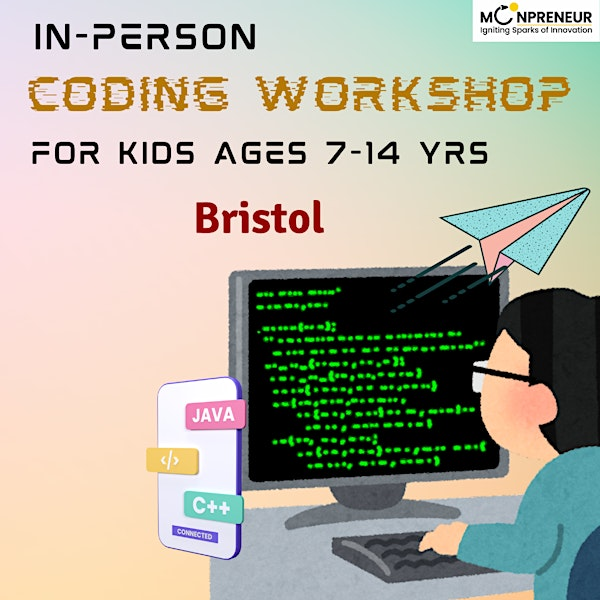 MOONPRENEUR
Igniting Sparks of Innovation

IN-PERSON
CODING WORKSHOP
FOR KIDS AGES 7-14 YRS

Bristol

JAVA
</>
C++
CONNECTED